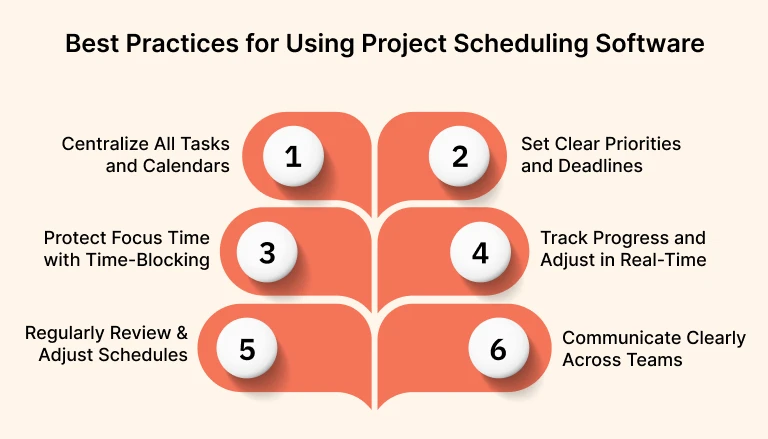 Best Practices for Using Project Scheduling Software

Centralize All Tasks and Calendars

1

2

Set Clear Priorities and Deadlines

Protect Focus Time with Time-Blocking

3

4

Track Progress and Adjust in Real-Time

Regularly Review & Adjust Schedules

5

6

Communicate Clearly Across Teams